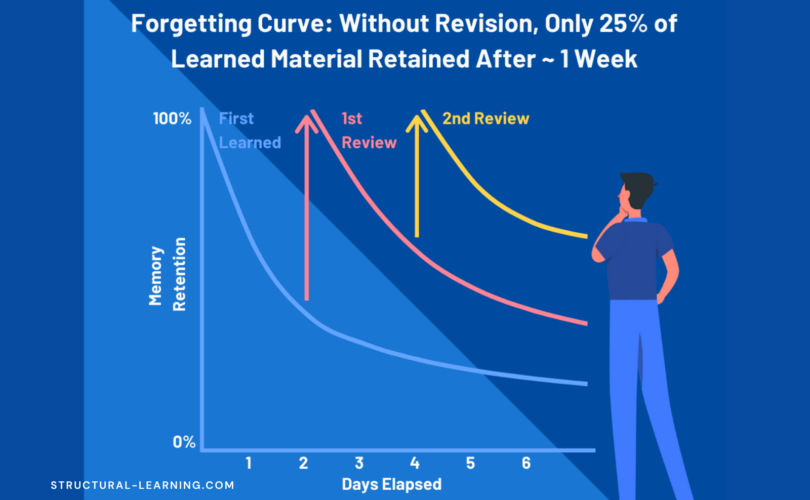 Forgetting Curve: Without Revision, Only 25% of Learned Material Retained After ~ 1 Week

100%

First Learned

1st Review

2nd Review

Memory Retention

0%

1 2 3 4 5 6

Days Elapsed

STRUCTURAL-LEARNING.COM